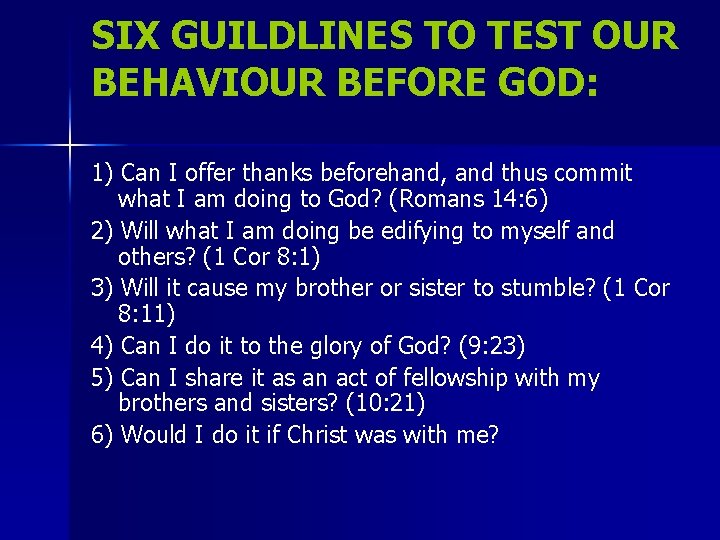 SIX GUILDLINES TO TEST OUR BEHAVIOUR BEFORE GOD:

1) Can I offer thanks beforehand, and thus commit what I am doing to God? (Romans 14:6)
2) Will what I am doing be edifying to myself and others? (1 Cor 8:1)
3) Will it cause my brother or sister to stumble? (1 Cor 8:11)
4) Can I do it to the glory of God? (9:23)
5) Can I share it as an act of fellowship with my brothers and sisters? (10:21)
6) Would I do it if Christ was with me?